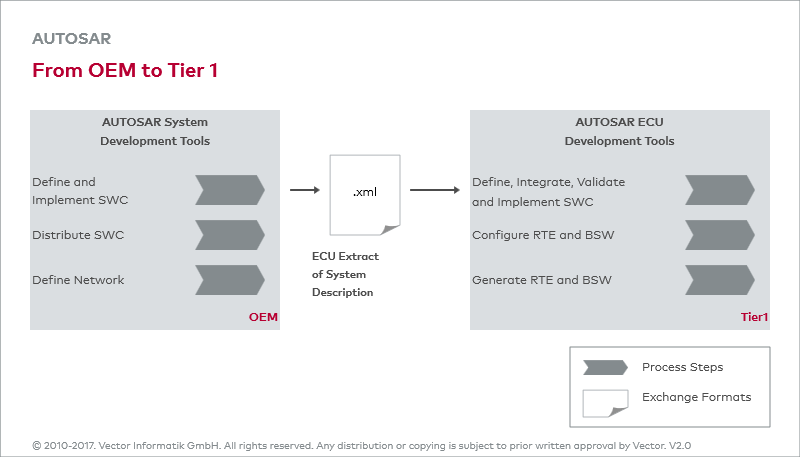 AUTOSAR

From OEM to Tier 1

AUTOSAR System Development Tools

Define and Implement SWC

Distribute SWC

Define Network

OEM

.xml

ECU Extract of System Description

AUTOSAR ECU Development Tools

Define, Integrate, Validate and Implement SWC

Configure RTE and BSW

Generate RTE and BSW

Tier1

Process Steps

Exchange Formats

© 2010-2017. Vector Informatik GmbH. All rights reserved. Any distribution or copying is subject to prior written approval by Vector. V2.0